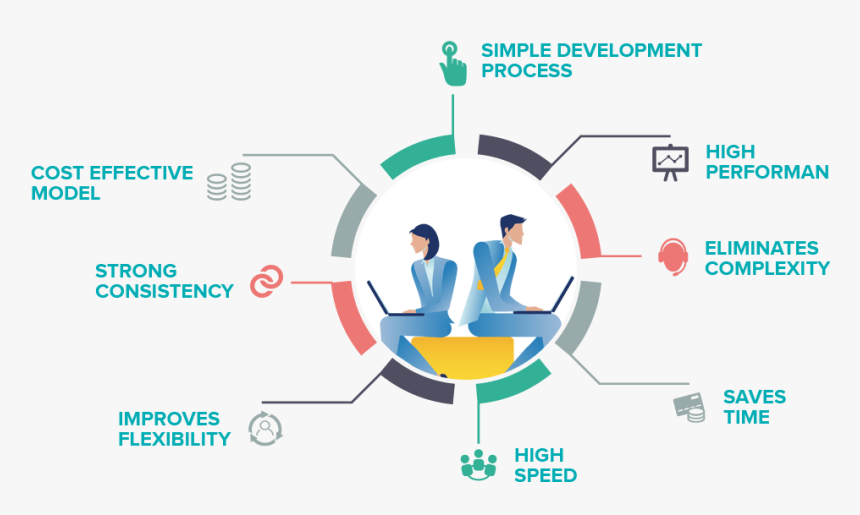 SIMPLE DEVELOPMENT PROCESS

HIGH PERFORMAN

ELIMINATES COMPLEXITY

SAVES TIME

HIGH SPEED

IMPROVES FLEXIBILITY

STRONG CONSISTENCY

COST EFFECTIVE MODEL